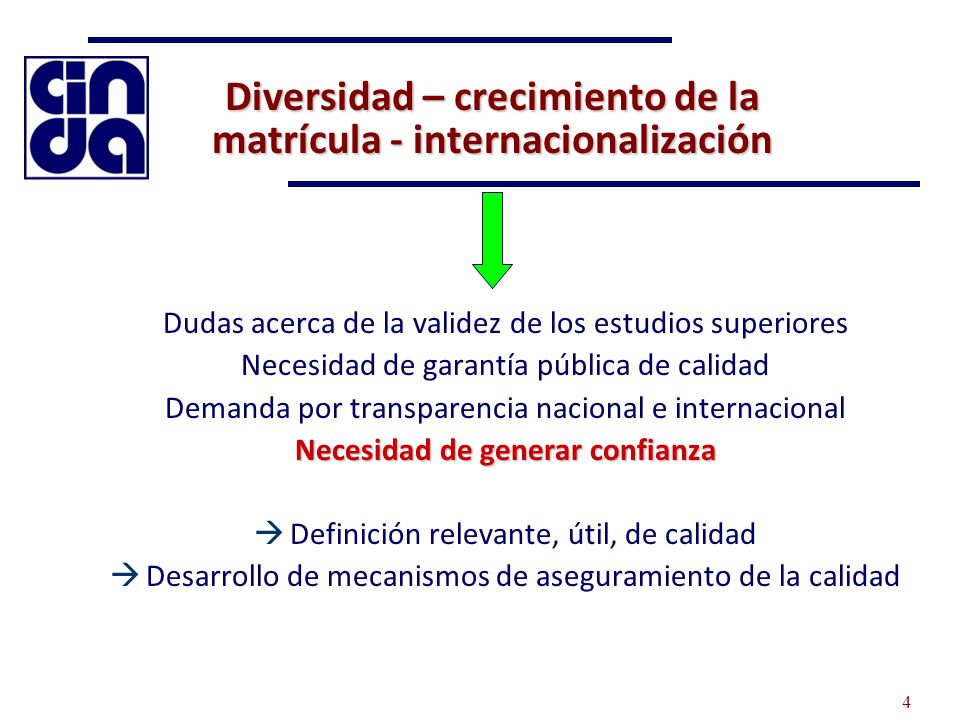 cinda

Diversidad – crecimiento de la matrícula - internacionalización

Dudas acerca de la validez de los estudios superiores
Necesidad de garantía pública de calidad
Demanda por transparencia nacional e internacional
Necesidad de generar confianza

→ Definición relevante, útil, de calidad
→ Desarrollo de mecanismos de aseguramiento de la calidad

4